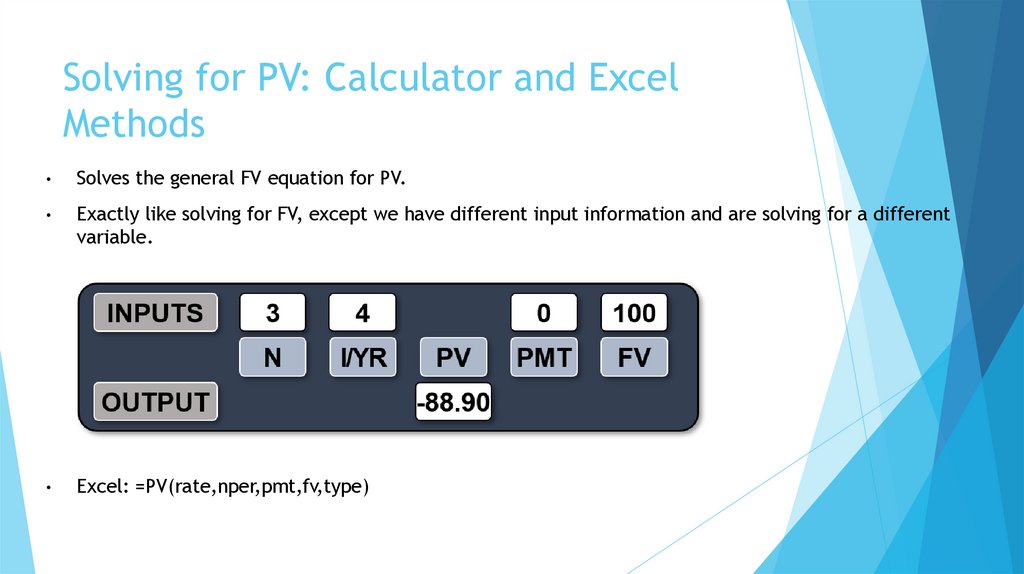 Solving for PV: Calculator and Excel Methods

• Solves the general FV equation for PV.

• Exactly like solving for FV, except we have different input information and are solving for a different variable.

| INPUTS | 3 | 4 | | 0 | 100 |
|---|---|---|---|---|---|
| | N | I/YR | PV | PMT | FV |
| OUTPUT | | | -88.90 | | |

• Excel: =PV(rate,nper,pmt,fv,type)